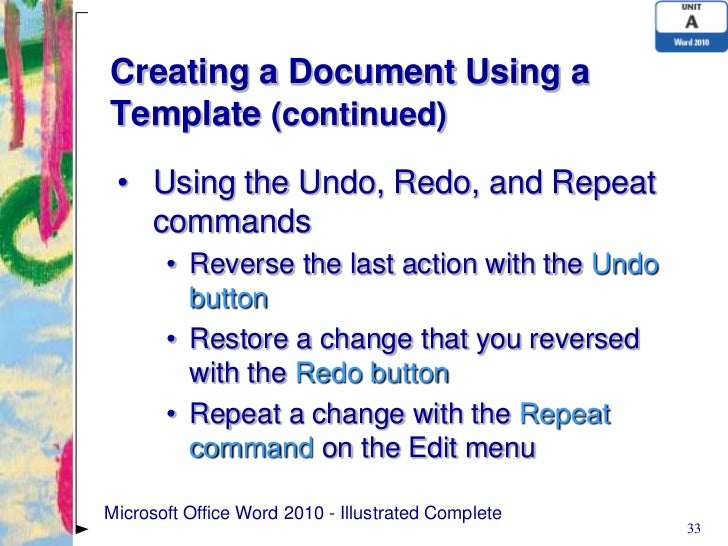 UNIT
A
Word 2010

Creating a Document Using a Template (continued)

• Using the Undo, Redo, and Repeat commands
 • Reverse the last action with the Undo button
 • Restore a change that you reversed with the Redo button
 • Repeat a change with the Repeat command on the Edit menu

Microsoft Office Word 2010 - Illustrated Complete

33